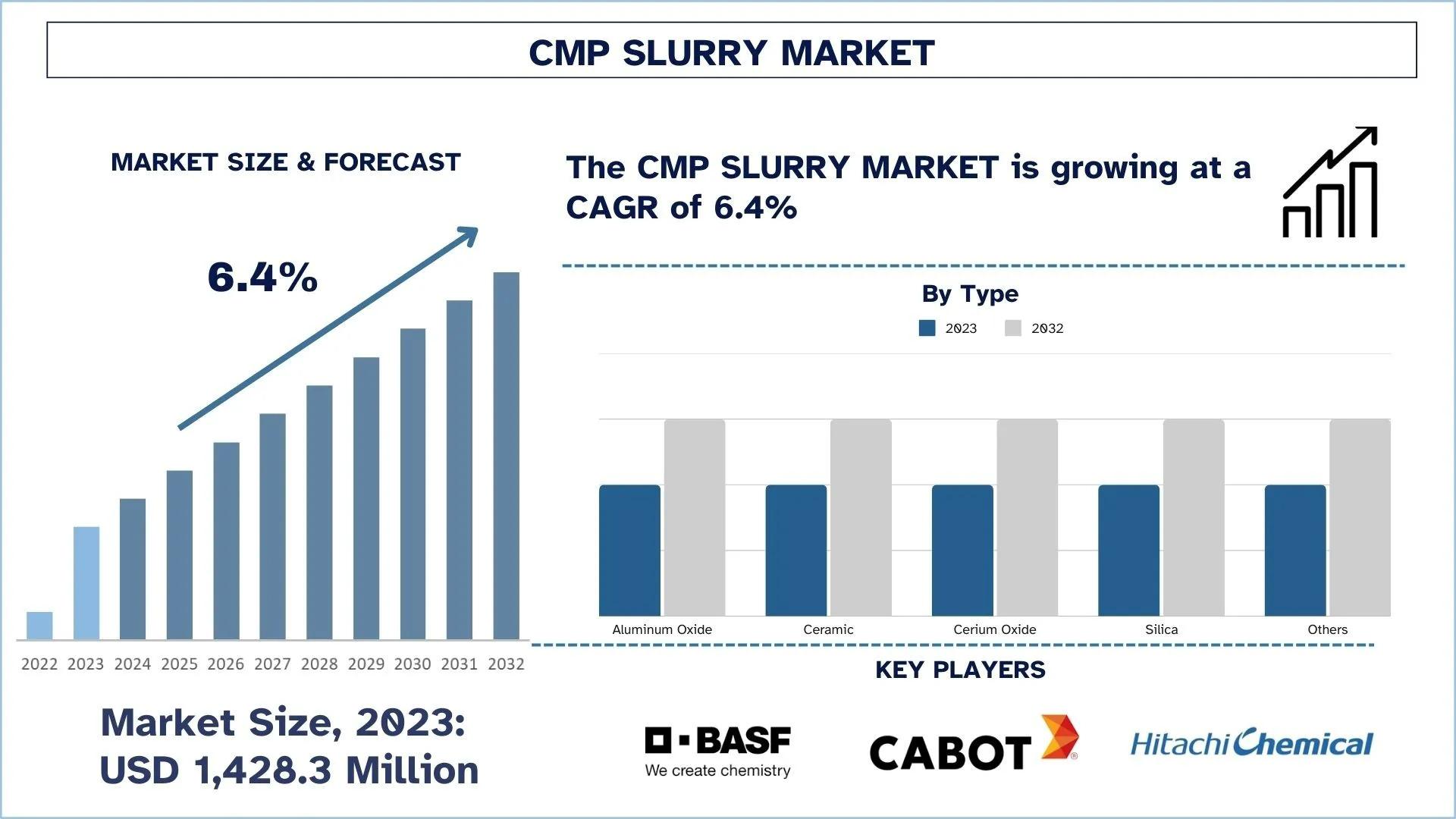 CMP SLURRY MARKET

MARKET SIZE & FORECAST

6.4%

2022 2023 2024 2025 2026 2027 2028 2029 2030 2031 2032

Market Size, 2023: USD 1,428.3 Million

The CMP SLURRY MARKET is growing at a CAGR of 6.4%

By Type

2023 2032

Aluminum Oxide Ceramic Cerium Oxide Silica Others

KEY PLAYERS

BASF
We create chemistry

CABOT

Hitachi Chemical